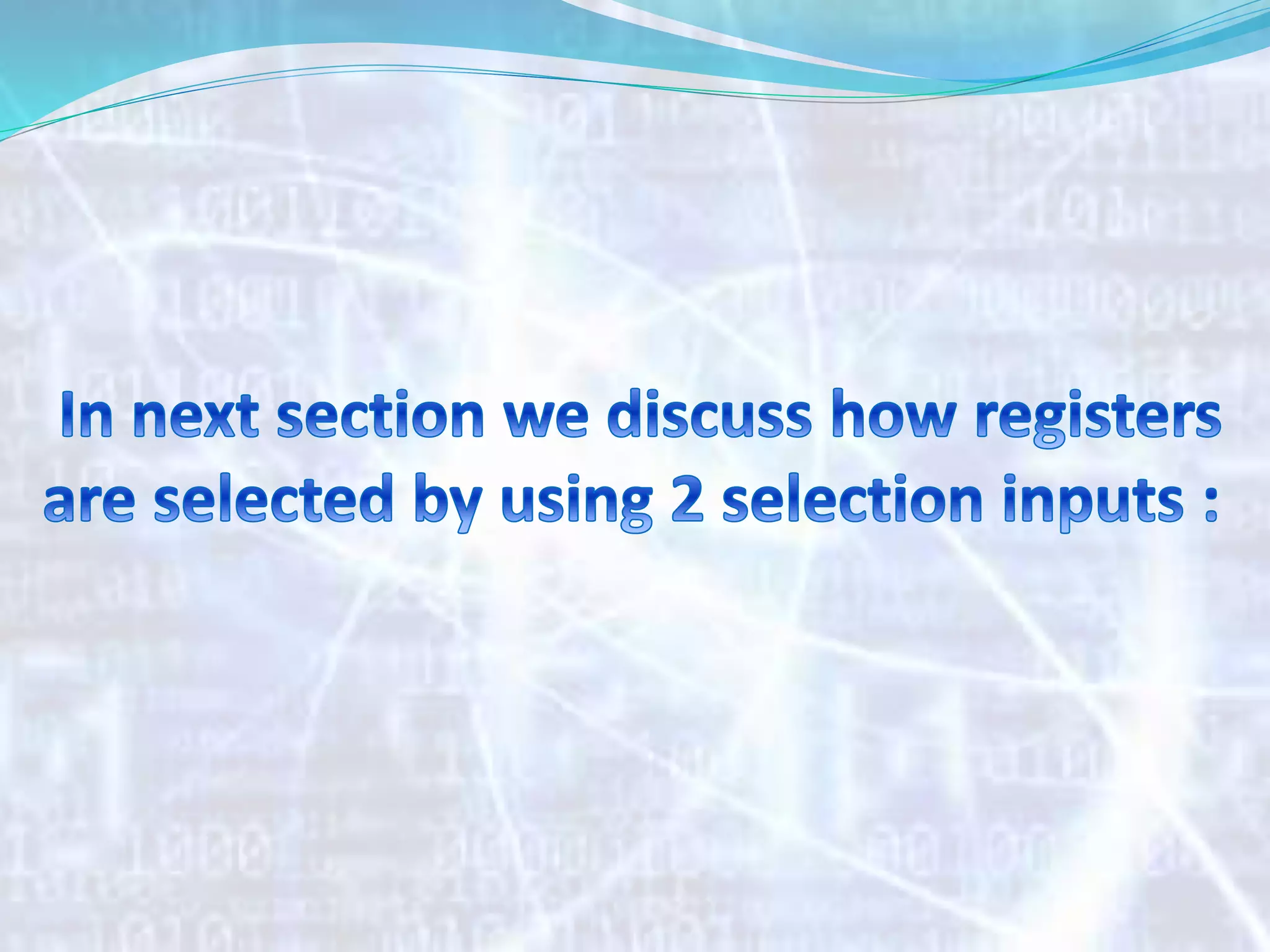 In next section we discuss how registers are selected by using 2 selection inputs :